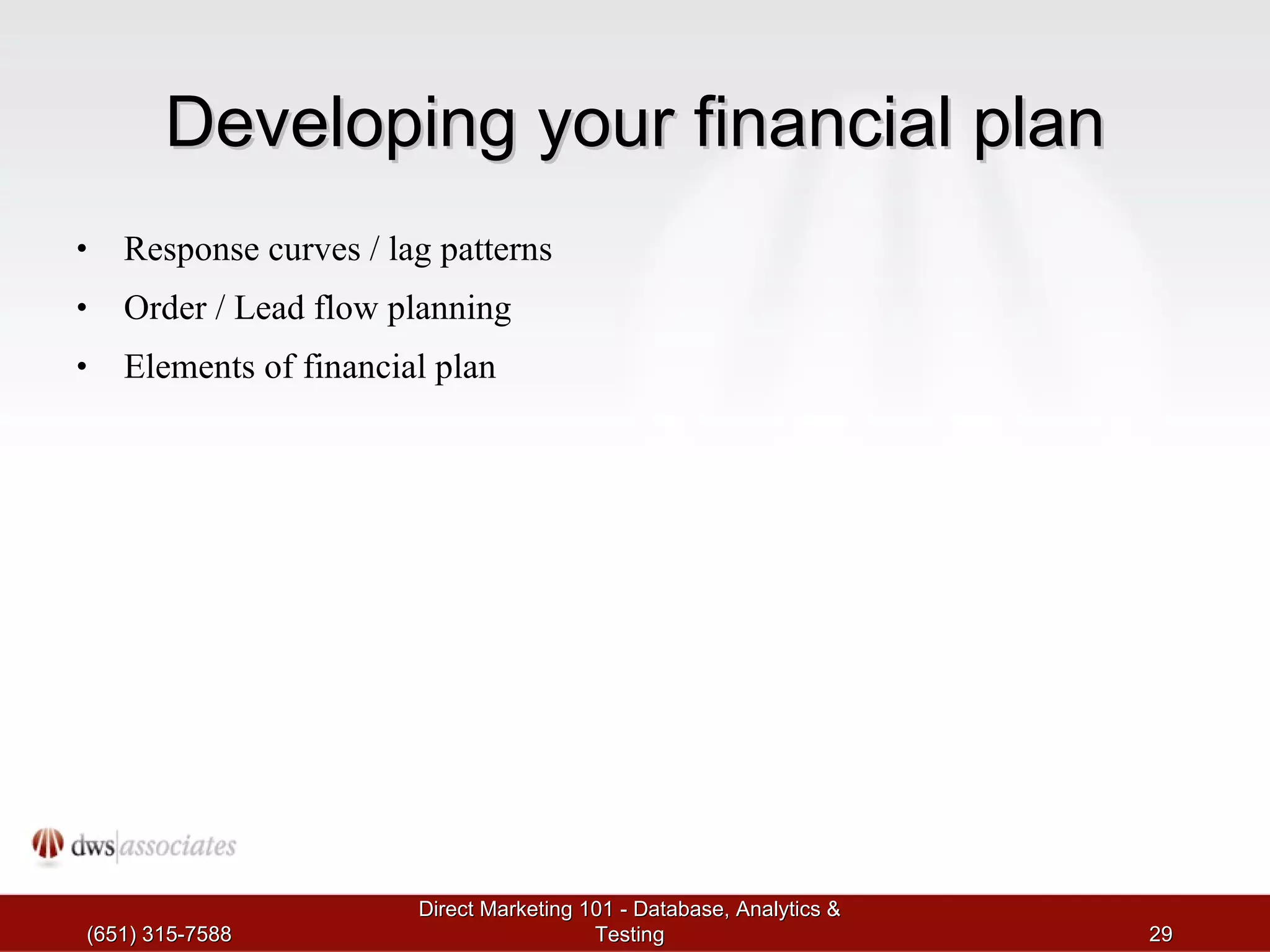 Developing your financial plan

• Response curves / lag patterns
• Order / Lead flow planning
• Elements of financial plan

dws|associates

(651) 315-7588

Direct Marketing 101 - Database, Analytics & Testing

29